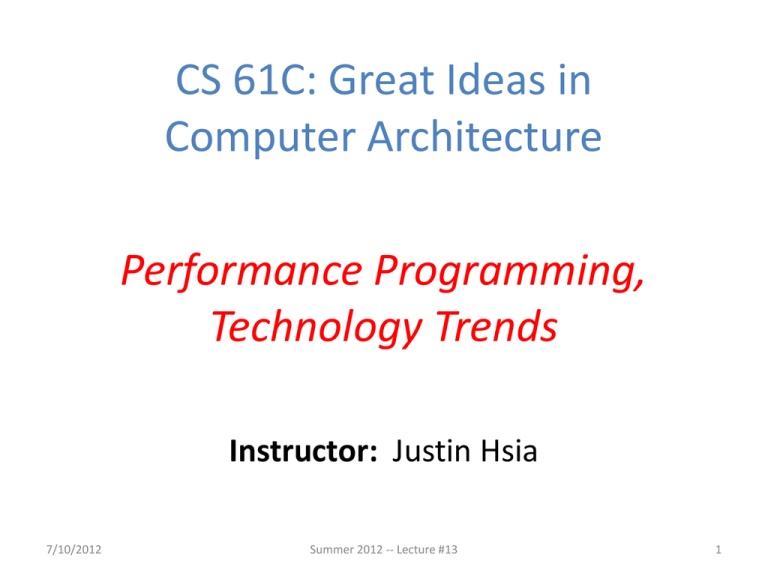 CS 61C: Great Ideas in Computer Architecture

Performance Programming, Technology Trends

Instructor: Justin Hsia

7/10/2012

Summer 2012 -- Lecture #13

1